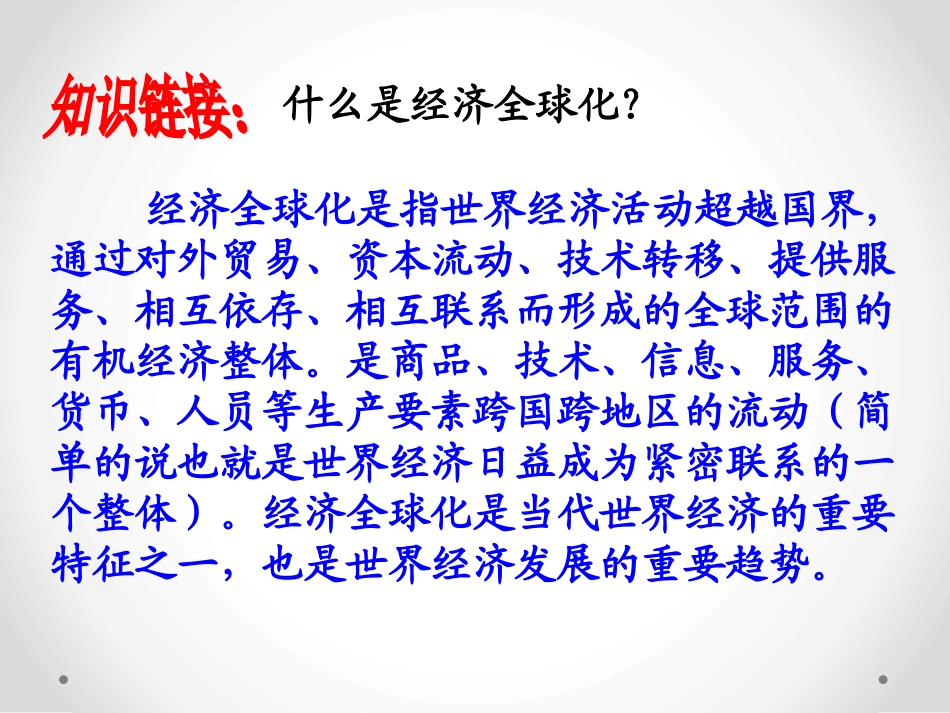 知识链接：什么是经济全球化？

经济全球化是指世界经济活动超越国界，通过对外贸易、资本流动、技术转移、提供服务、相互依存、相互联系而形成的全球范围的有机经济整体。是商品、技术、信息、服务、货币、人员等生产要素跨国跨地区的流动（简单的说也就是世界经济日益成为紧密联系的一个整体）。经济全球化是当代世界经济的重要特征之一，也是世界经济发展的重要趋势。